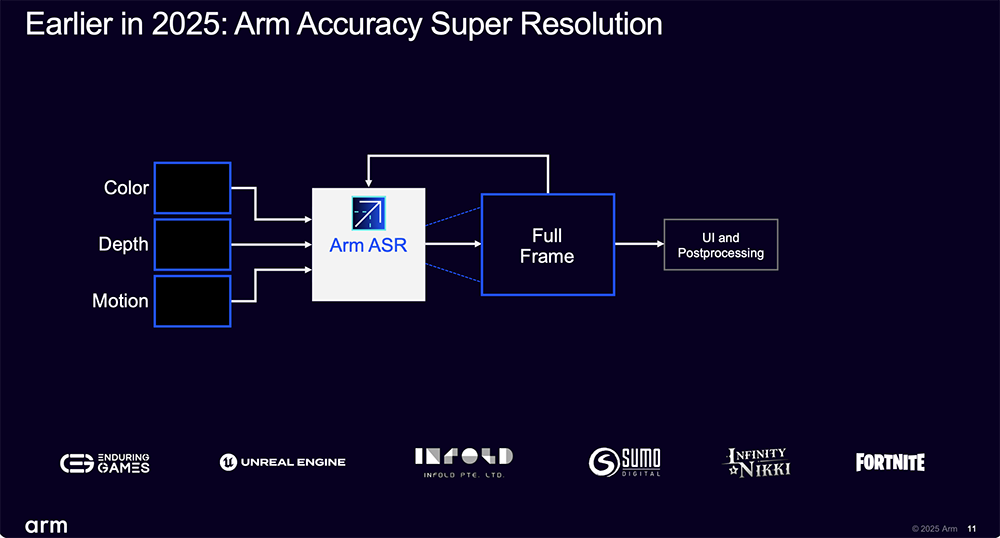 Earlier in 2025: Arm Accuracy Super Resolution

Color

Depth

Motion

Arm ASR

Full Frame

UI and Postprocessing

ENDURING GAMES

UNREAL ENGINE

INFOLD

INFOLD PTE. LTD.

SUMO DIGITAL

INFINITY NIKKI

FORTNITE

arm

© 2025 Arm 11